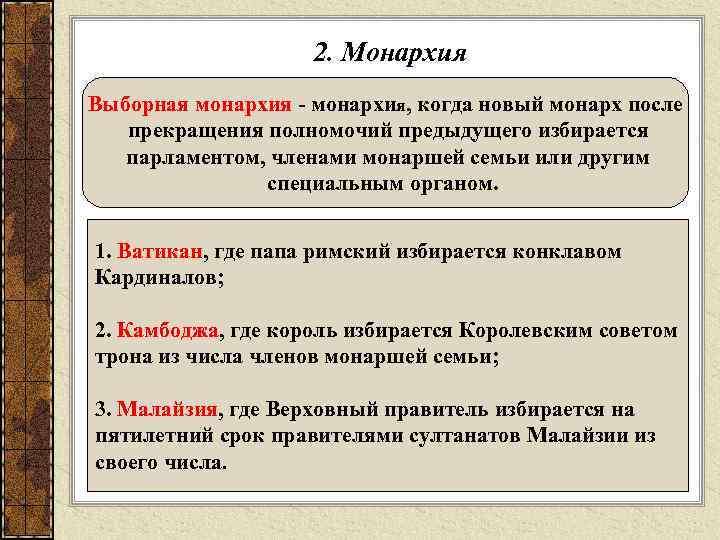 2. Монархия

Выборная монархия - монархия, когда новый монарх после прекращения полномочий предыдущего избирается парламентом, членами монаршей семьи или другим специальным органом.

1. Ватикан, где папа римский избирается конклавом Кардиналов;

2. Камбоджа, где король избирается Королевским советом трона из числа членов монаршей семьи;

3. Малайзия, где Верховный правитель избирается на пятилетний срок правителями султанатов Малайзии из своего числа.